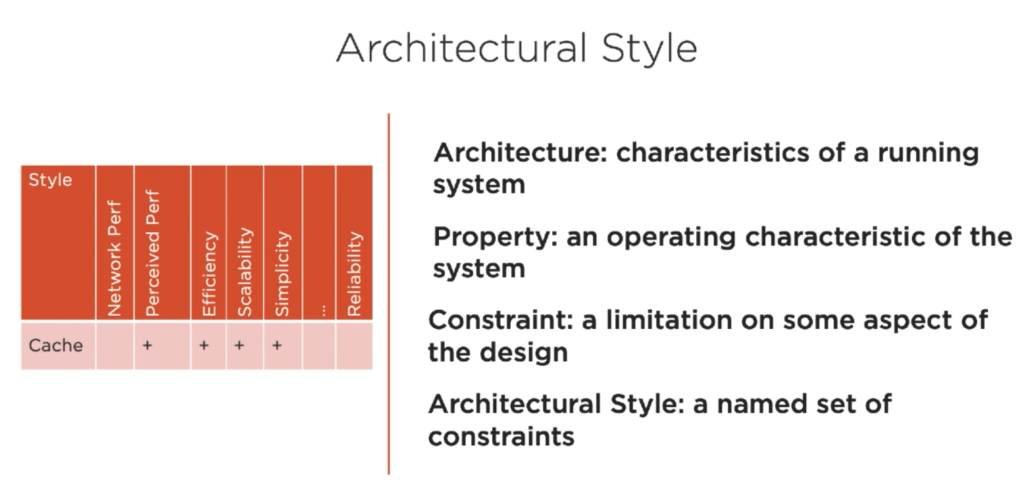 Architectural Style

| Style | Network Perf | Perceived Perf | Efficiency | Scalability | Simplicity | ... | Reliability |
|---|---|---|---|---|---|---|---|
| Cache | | + | + | + | + | | |

Architecture: characteristics of a running system

Property: an operating characteristic of the system

Constraint: a limitation on some aspect of the design

Architectural Style: a named set of constraints